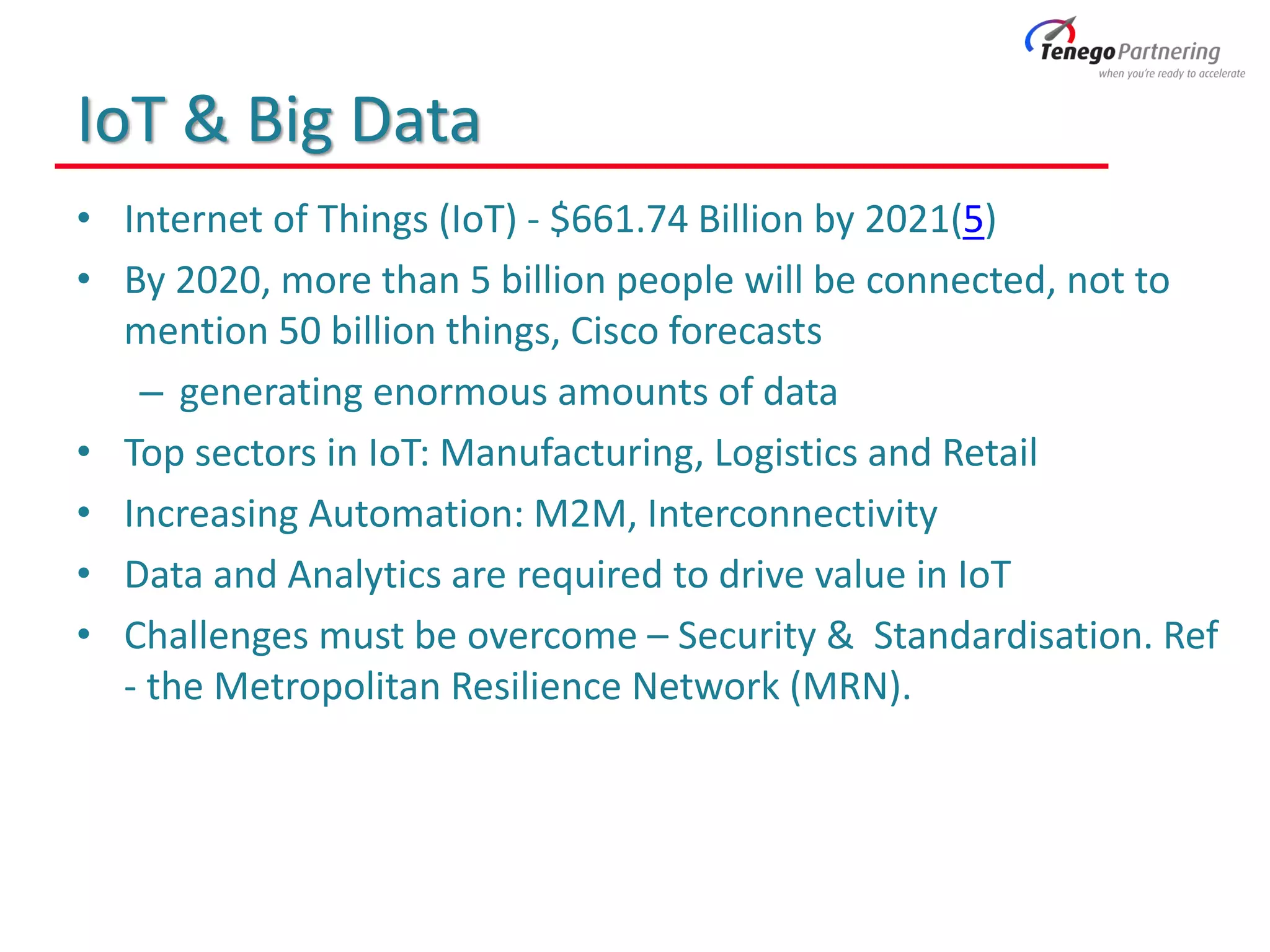 Tenego Partnering
when you're ready to accelerate

IoT & Big Data

• Internet of Things (IoT) - \$661.74 Billion by 2021(5)
• By 2020, more than 5 billion people will be connected, not to mention 50 billion things, Cisco forecasts
– generating enormous amounts of data
• Top sectors in IoT: Manufacturing, Logistics and Retail
• Increasing Automation: M2M, Interconnectivity
• Data and Analytics are required to drive value in IoT
• Challenges must be overcome – Security &  Standardisation. Ref - the Metropolitan Resilience Network (MRN).